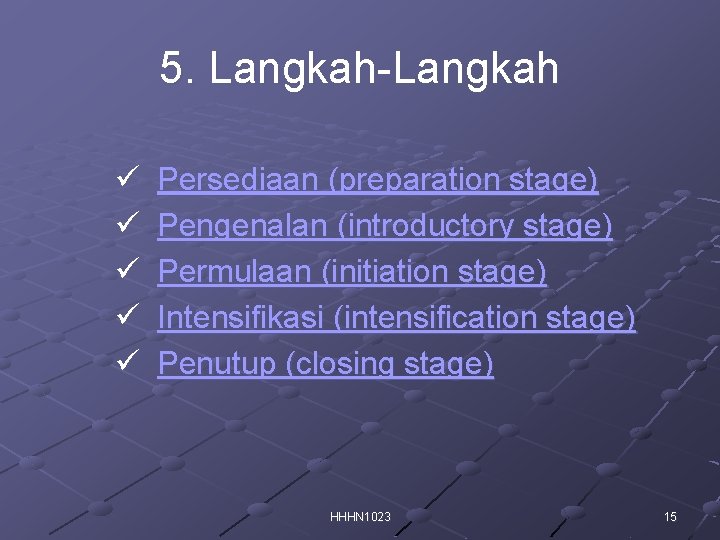 5. Langkah-Langkah

✓ Persediaan (preparation stage)
✓ Pengenalan (introductory stage)
✓ Permulaan (initiation stage)
✓ Intensifikasi (intensification stage)
✓ Penutup (closing stage)

HHHN1023

15